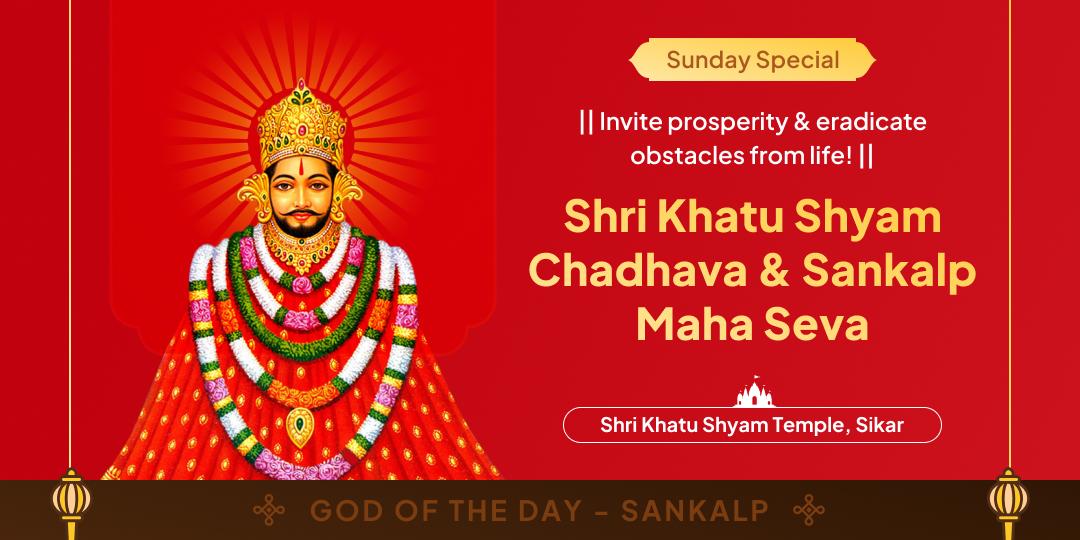 Sunday Special

|| Invite prosperity & eradicate obstacles from life! ||

Shri Khatu Shyam Chadhava & Sankalp Maha Seva

Shri Khatu Shyam Temple, Sikar

GOD OF THE DAY - SANKALP